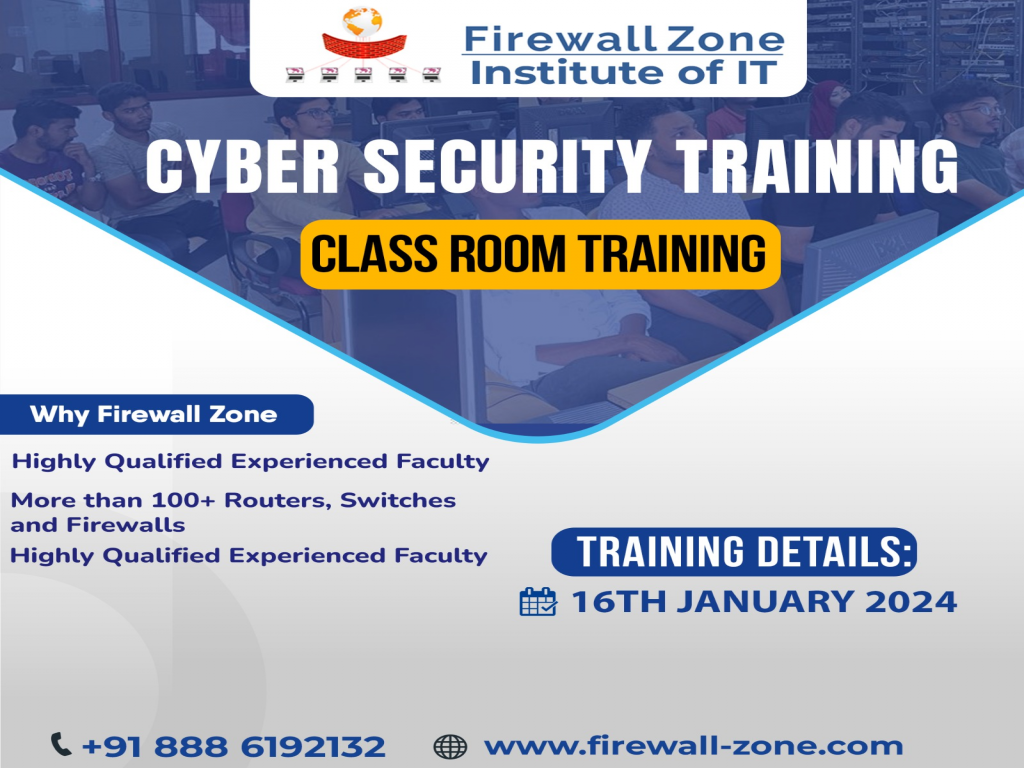 Firewall Zone
Institute of IT

CYBER SECURITY TRAINING

CLASS ROOM TRAINING

Why Firewall Zone

Highly Qualified Experienced Faculty

More than 100+ Routers, Switches and Firewalls

Highly Qualified Experienced Faculty

TRAINING DETAILS:

16TH JANUARY 2024

+91 888 6192132

www.firewall-zone.com